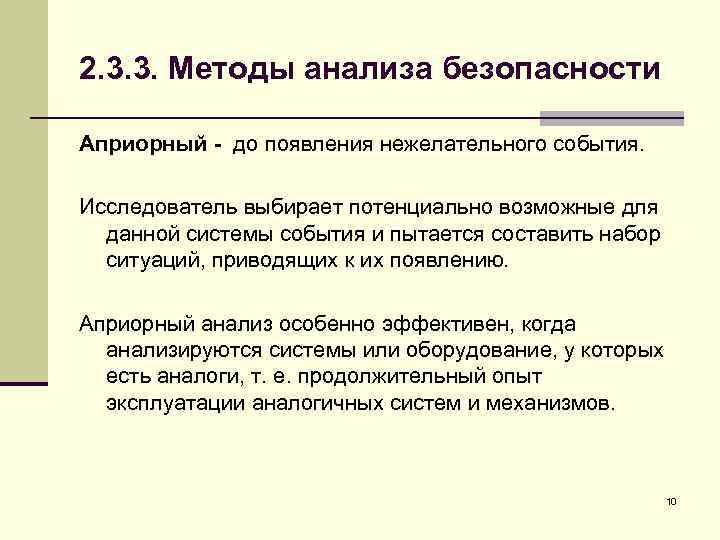 2.3.3. Методы анализа безопасности

Априорный - до появления нежелательного события.

Исследователь выбирает потенциально возможные для данной системы события и пытается составить набор ситуаций, приводящих к их появлению.

Априорный анализ особенно эффективен, когда анализируются системы или оборудование, у которых есть аналоги, т. е. продолжительный опыт эксплуатации аналогичных систем и механизмов.

10